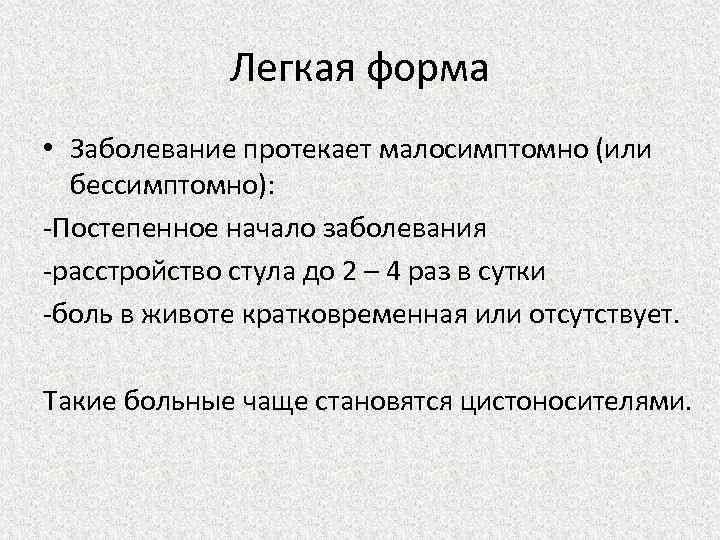 Легкая форма

• Заболевание протекает малосимптомно (или бессимптомно):

-Постепенное начало заболевания

-расстройство стула до 2 – 4 раз в сутки

-боль в животе кратковременная или отсутствует.

Такие больные чаще становятся цистоносителями.